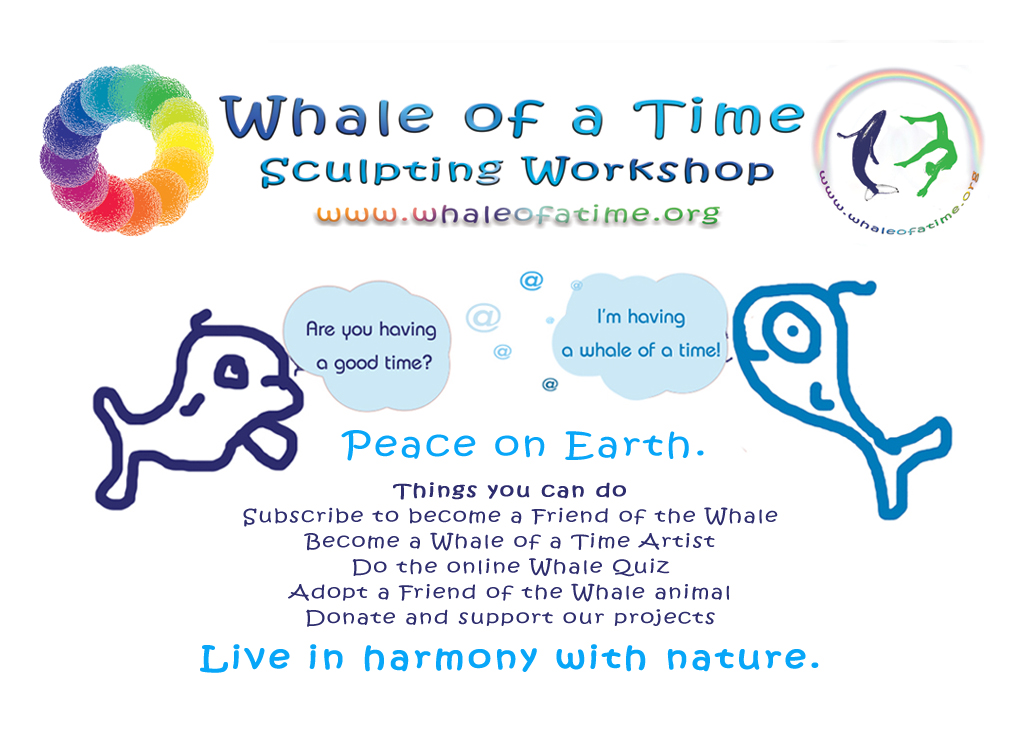 Whale of a Time
Sculpting Workshop
www.whaleofatime.org

www.whaleofatime.org

Are you having a good time?

@ @ @ @ @

I'm having a whale of a time!

Peace on Earth.

Things you can do
Subscribe to become a Friend of the Whale
Become a Whale of a Time Artist
Do the online Whale Quiz
Adopt a Friend of the Whale animal
Donate and support our projects

Live in harmony with nature.